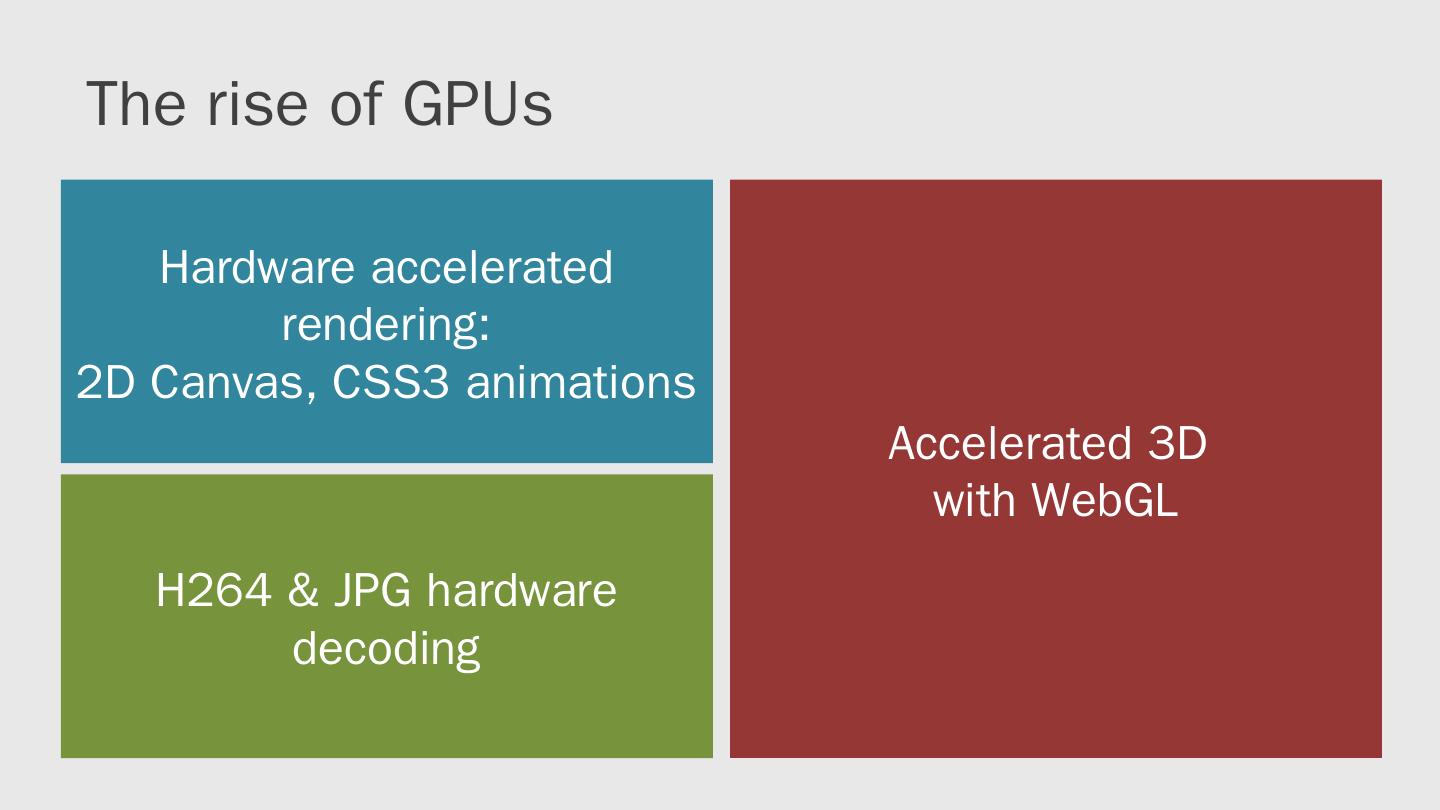 The rise of GPUs

Hardware accelerated rendering:
2D Canvas, CSS3 animations

H264 & JPG hardware decoding

Accelerated 3D with WebGL